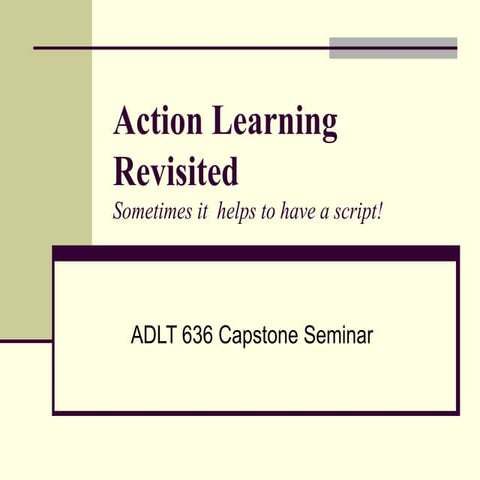 Action Learning Revisited

Sometimes it helps to have a script!

ADLT 636 Capstone Seminar